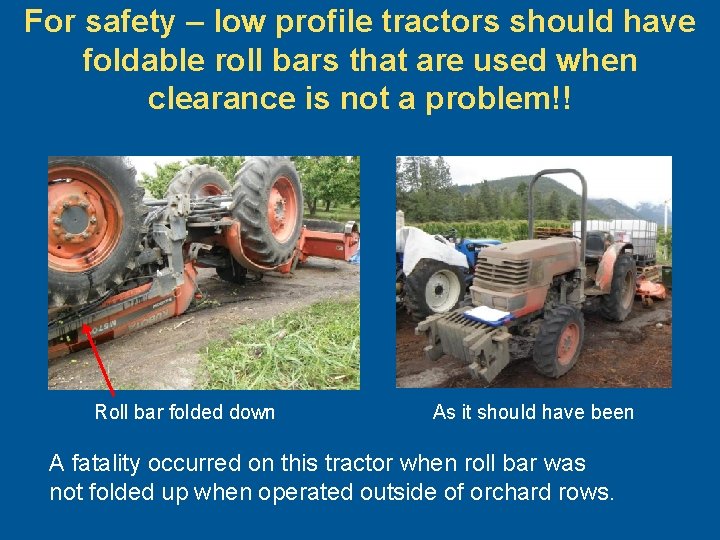 For safety – low profile tractors should have foldable roll bars that are used when clearance is not a problem!!

Roll bar folded down

As it should have been

A fatality occurred on this tractor when roll bar was not folded up when operated outside of orchard rows.